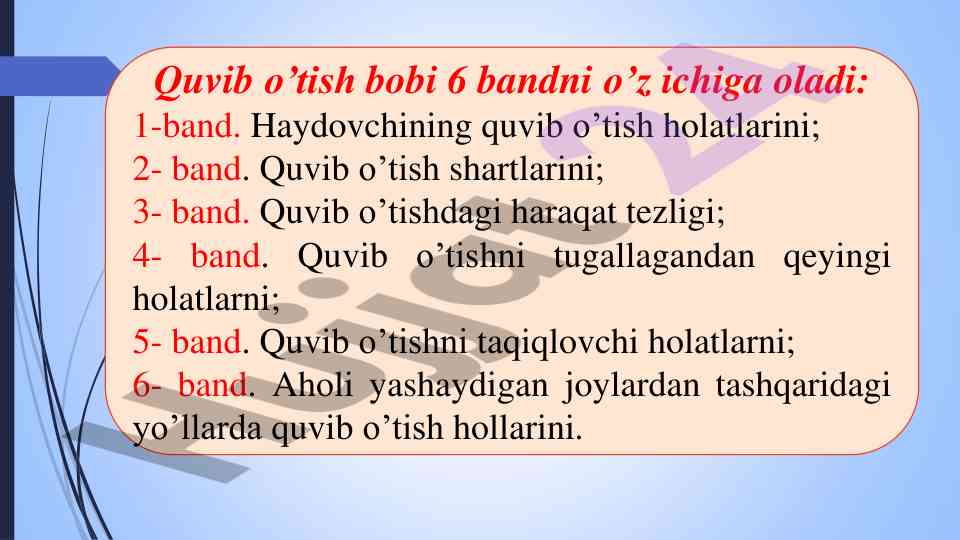 Quvib o’tish bobi 6 bandni o’z ichiga oladi:

1-band. Haydovchining quvib o’tish holatlarini;

2- band. Quvib o’tish shartlarini;

3- band. Quvib o’tishdagi haraqat tezligi;

4- band. Quvib o’tishni tugallagandan qeyingi holatlarni;

5- band. Quvib o’tishni taqiqlovchi holatlarni;

6- band. Aholi yashaydigan joylardan tashqaridagi yo’llarda quvib o’tish hollarini.